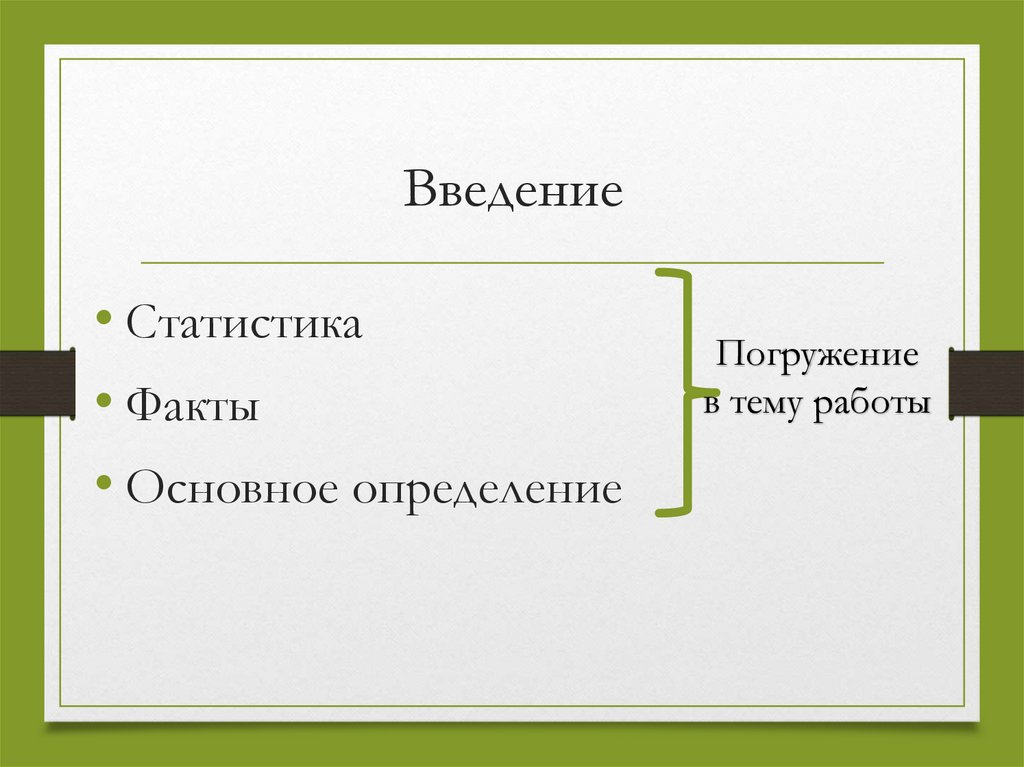 Введение

• Статистика
• Факты
• Основное определение

Погружение в тему работы